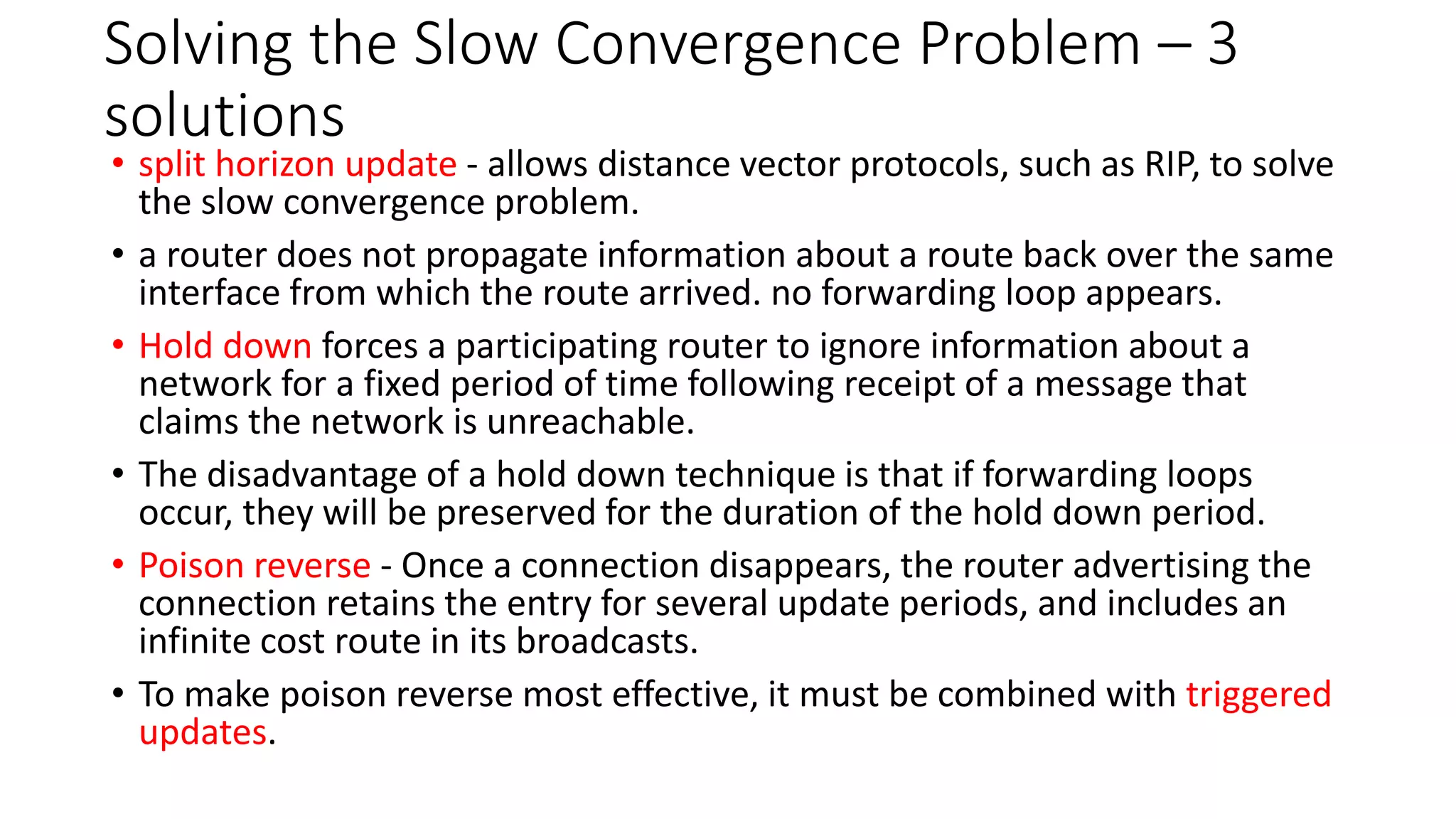 Solving the Slow Convergence Problem – 3 solutions

• split horizon update - allows distance vector protocols, such as RIP, to solve the slow convergence problem.

• a router does not propagate information about a route back over the same interface from which the route arrived. no forwarding loop appears.

• Hold down forces a participating router to ignore information about a network for a fixed period of time following receipt of a message that claims the network is unreachable.

• The disadvantage of a hold down technique is that if forwarding loops occur, they will be preserved for the duration of the hold down period.

• Poison reverse - Once a connection disappears, the router advertising the connection retains the entry for several update periods, and includes an infinite cost route in its broadcasts.

• To make poison reverse most effective, it must be combined with triggered updates.